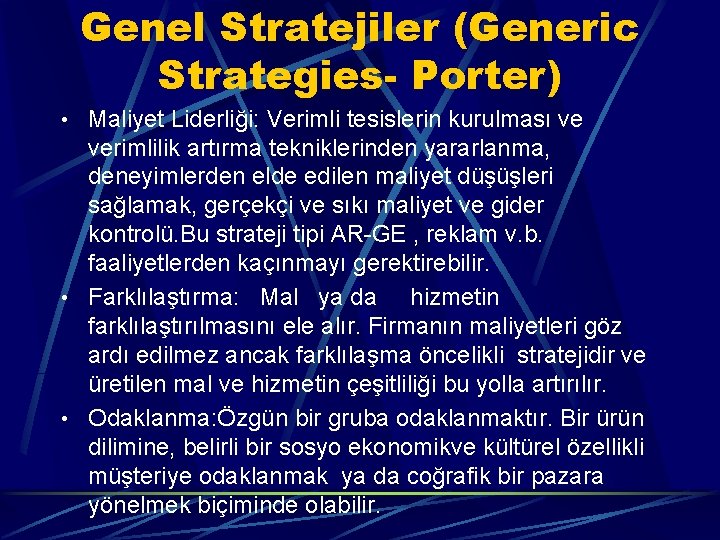 Genel Stratejiler (Generic Strategies- Porter)

• Maliyet Liderliği: Verimli tesislerin kurulması ve verimlilik artırma tekniklerinden yararlanma, deneyimlerden elde edilen maliyet düşüşleri sağlamak, gerçekçi ve sıkı maliyet ve gider kontrolü.Bu strateji tipi AR-GE , reklam v.b. faaliyetlerden kaçınmayı gerektirebilir.

• Farklılaştırma: Mal ya da hizmetin farklılaştırılmasını ele alır. Firmanın maliyetleri göz ardı edilmez ancak farklılaşma öncelikli stratejidir ve üretilen mal ve hizmetin çeşitliliği bu yolla artırılır.

• Odaklanma:Özgün bir gruba odaklanmaktır. Bir ürün dilimine, belirli bir sosyo ekonomikve kültürel özellikli müşteriye odaklanmak ya da coğrafik bir pazara yönelmek biçiminde olabilir.